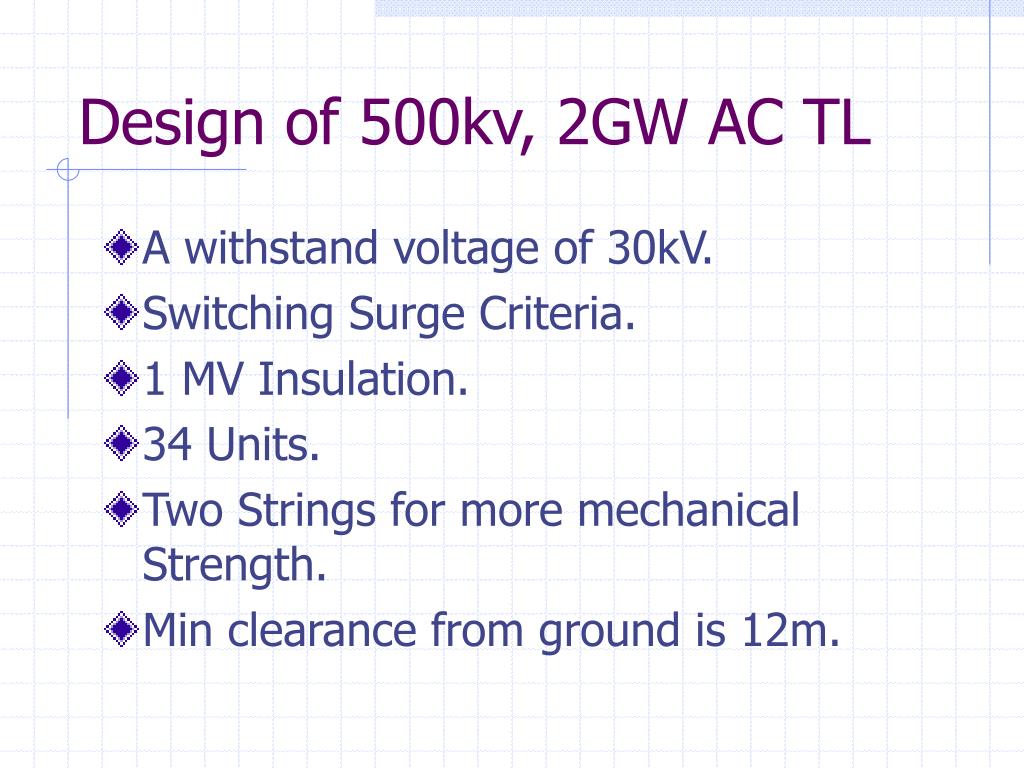 Design of 500kv, 2GW AC TL

A withstand voltage of 30kV.

Switching Surge Criteria.

1 MV Insulation.

34 Units.

Two Strings for more mechanical Strength.

Min clearance from ground is 12m.